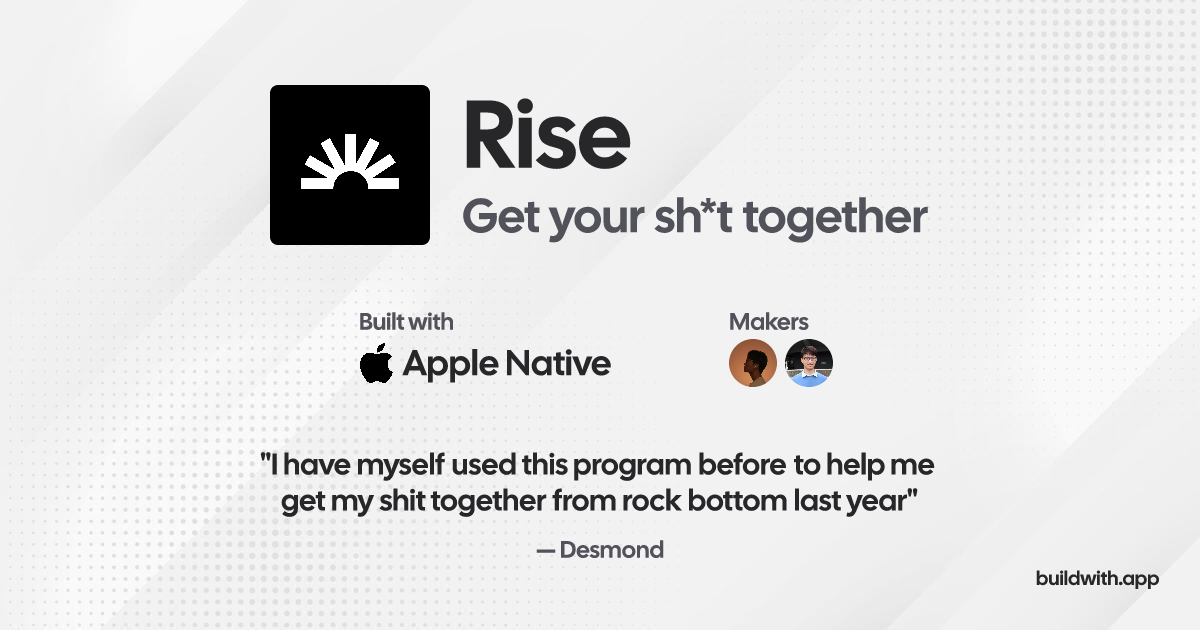 Rise
Get your sh*t together

Built with
Apple Native

Makers

"I have myself used this program before to help me get my shit together from rock bottom last year"

— Desmond

buildwith.app